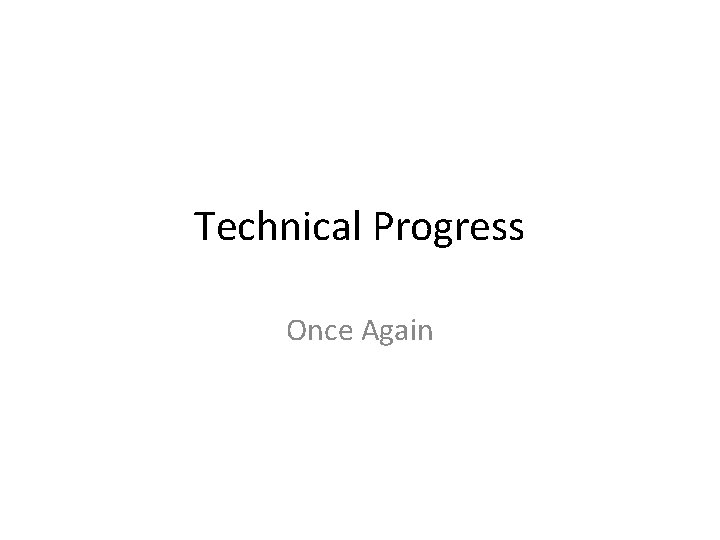 Technical Progress

Once Again